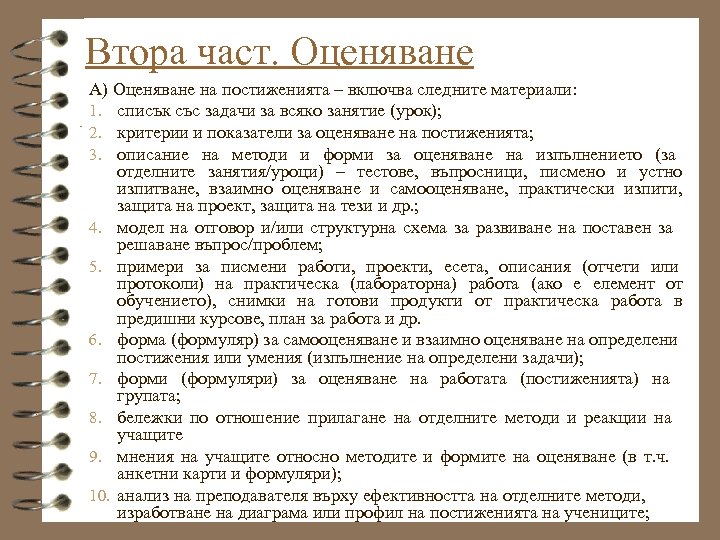 Втора част. Оценяване

А) Оценяване на постиженията – включва следните материали:

1. списък със задачи за всяко занятие (урок);
2. критерии и показатели за оценяване на постиженията;
3. описание на методи и форми за оценяване на изпълнението (за отделните занятия/уроци) – тестове, въпросници, писмено и устно изпитване, взаимно оценяване и самооценяване, практически изпити, защита на проект, защита на тези и др.;
4. модел на отговор и/или структурна схема за развиване на поставен за решаване въпрос/проблем;
5. примери за писмени работи, проекти, есета, описания (отчети или протоколи) на практическа (лабораторна) работа (ако е елемент от обучението), снимки на готови продукти от практическа работа в предишни курсове, план за работа и др.
6. форма (формуляр) за самооценяване и взаимно оценяване на определени постижения или умения (изпълнение на определени задачи);
7. форми (формуляри) за оценяване на работата (постиженията) на групата;
8. бележки по отношение прилагане на отделните методи и реакции на учащите
9. мнения на учащите относно методите и формите на оценяване (в т.ч. анкетни карти и формуляри);
10. анализ на преподавателя върху ефективността на отделните методи, изработване на диаграма или профил на постиженията на учениците;